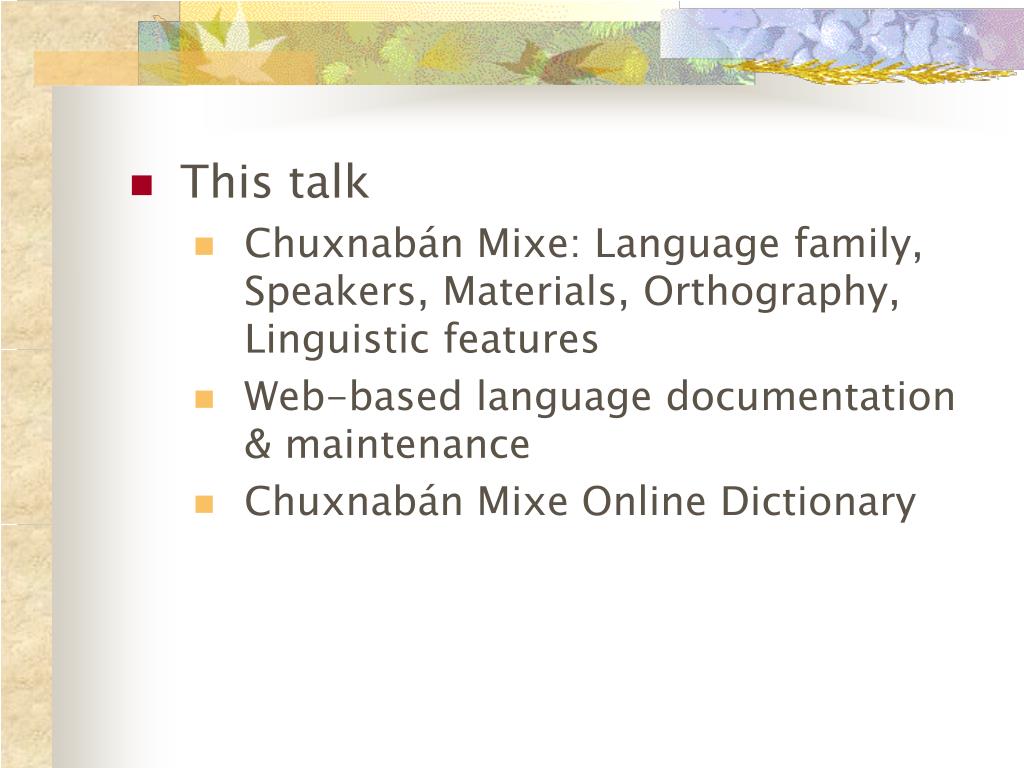 This talk

Chuxnabán Mixe: Language family, Speakers, Materials, Orthography, Linguistic features

Web-based language documentation & maintenance

Chuxnabán Mixe Online Dictionary